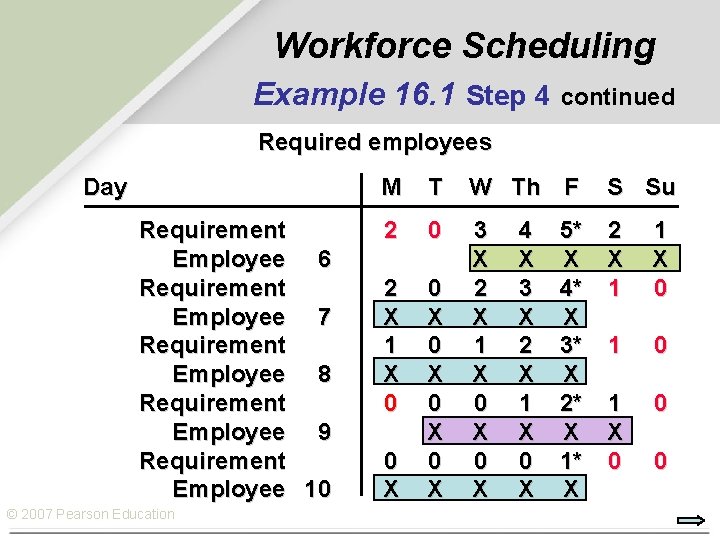 Workforce Scheduling

Example 16.1 Step 4 continued

Required employees

| Day | | M | T | W | Th | F | S | Su |
|---|---|---|---|---|---|---|---|---|
| Requirement | | 2 | 0 | 3 | 4 | 5* | 2 | 1 |
| Employee | 6 | | | X | X | X | X | X |
| Requirement | | 2 | 0 | 2 | 3 | 4* | 1 | 0 |
| Employee | 7 | X | X | X | X | X | | |
| Requirement | | 1 | 0 | 1 | 2 | 3* | 1 | 0 |
| Employee | 8 | X | X | X | X | X | | |
| Requirement | | 0 | 0 | 0 | 1 | 2* | 1 | 0 |
| Employee | 9 | | X | X | X | X | X | |
| Requirement | | 0 | 0 | 0 | 0 | 1* | 0 | 0 |
| Employee | 10 | X | X | X | X | X | | |

© 2007 Pearson Education